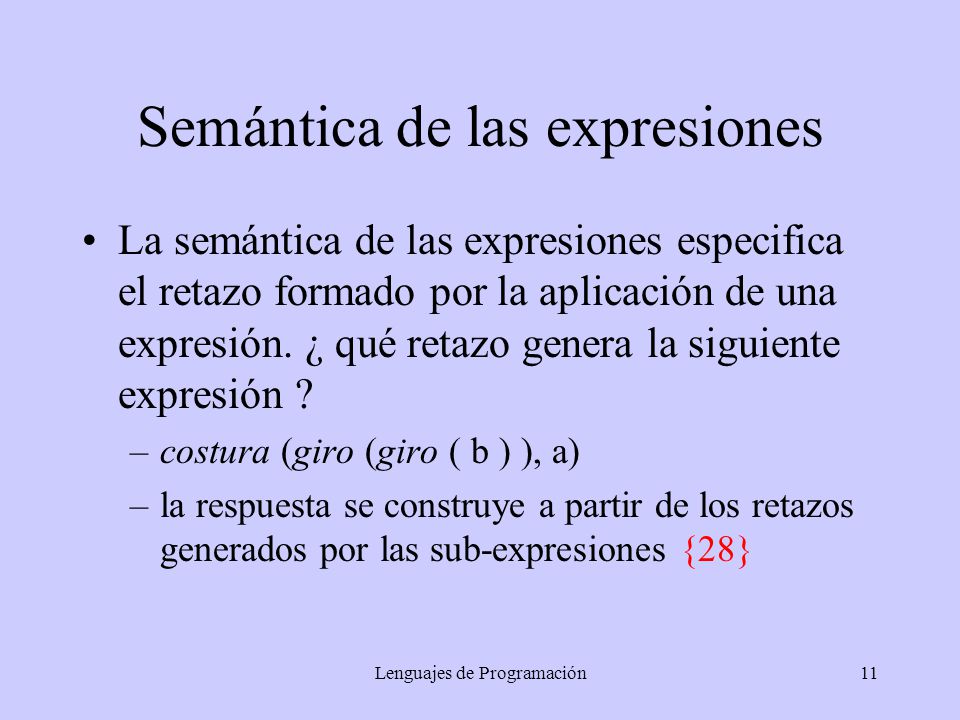 Semántica de las expresiones

• La semántica de las expresiones especifica el retazo formado por la aplicación de una expresión. ¿ qué retazo genera la siguiente expresión ?

– costura (giro (giro ( b ) ), a)

– la respuesta se construye a partir de los retazos generados por las sub-expresiones {28}

Lenguajes de Programación

11